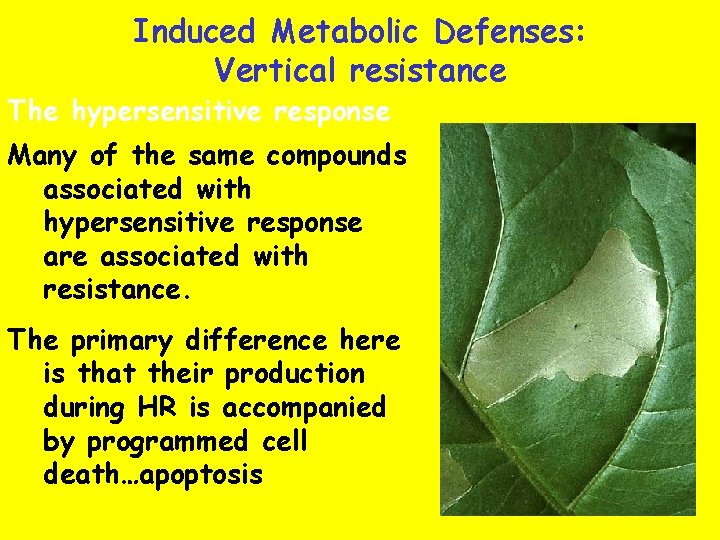 Induced Metabolic Defenses:
Vertical resistance

The hypersensitive response

Many of the same compounds associated with hypersensitive response are associated with resistance.

The primary difference here is that their production during HR is accompanied by programmed cell death…apoptosis